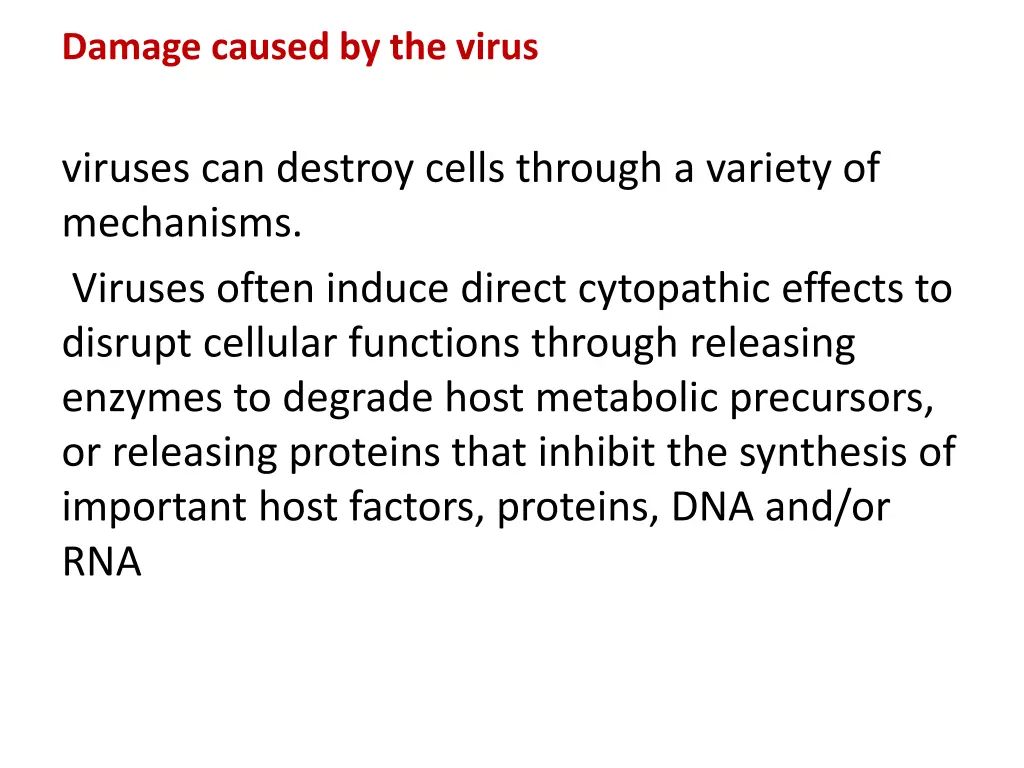 Damage caused by the virus

viruses can destroy cells through a variety of mechanisms.

Viruses often induce direct cytopathic effects to disrupt cellular functions through releasing enzymes to degrade host metabolic precursors, or releasing proteins that inhibit the synthesis of important host factors, proteins, DNA and/or RNA